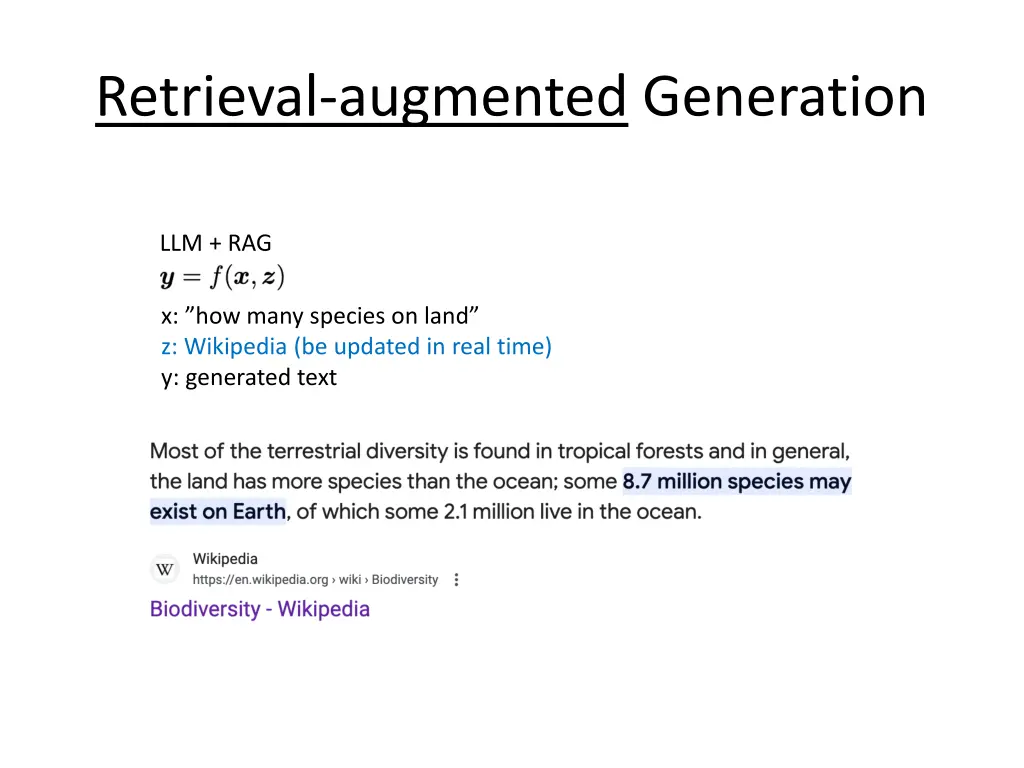 Retrieval-augmented Generation

LLM + RAG
$\boldsymbol{y} = f(\boldsymbol{x}, \boldsymbol{z})$

x: ”how many species on land”
z: Wikipedia (be updated in real time)
y: generated text

Most of the terrestrial diversity is found in tropical forests and in general, the land has more species than the ocean; some 8.7 million species may exist on Earth, of which some 2.1 million live in the ocean.

W Wikipedia
https://en.wikipedia.org › wiki › Biodiversity
Biodiversity - Wikipedia